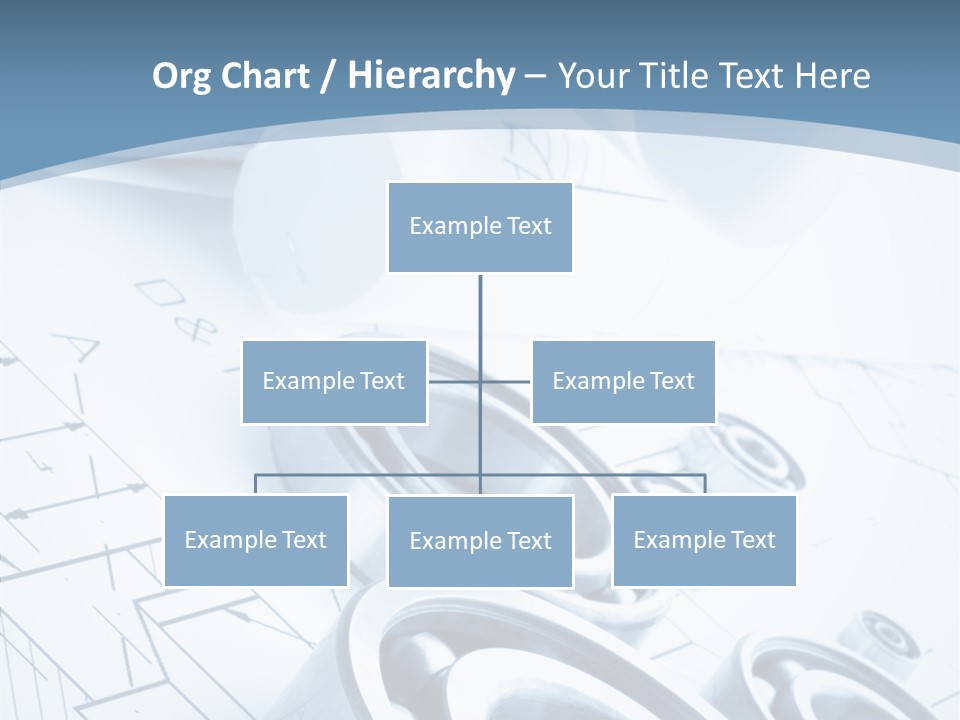 Org Chart / Hierarchy – Your Title Text Here

Example Text

Example Text

Example Text

Example Text

Example Text

Example Text